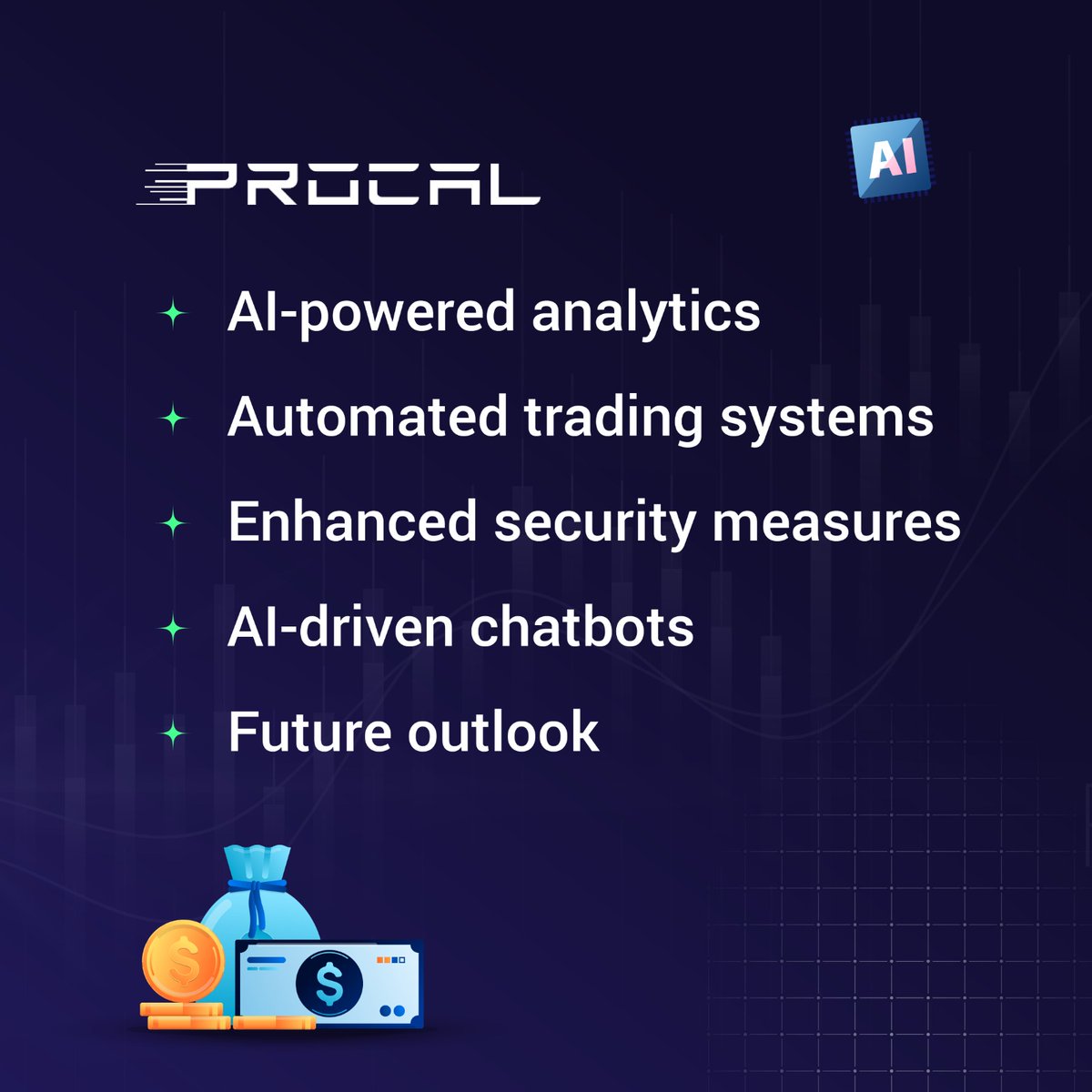 PROCAL

AI

AI-powered analytics

Automated trading systems

Enhanced security measures

AI-driven chatbots

Future outlook

$

$